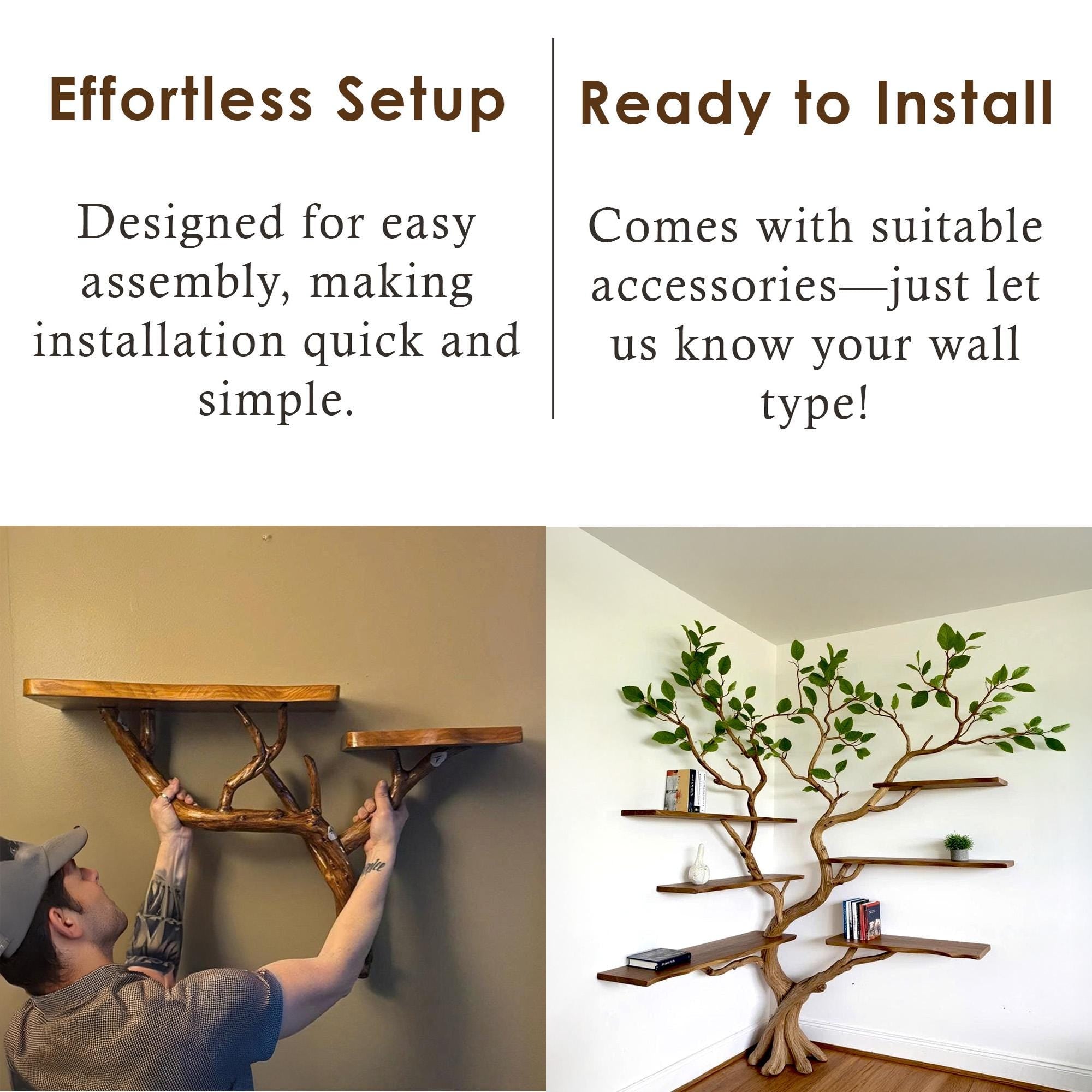 Effortless Setup

Designed for easy assembly, making installation quick and simple.

Ready to Install

Comes with suitable accessories—just let us know your wall type!